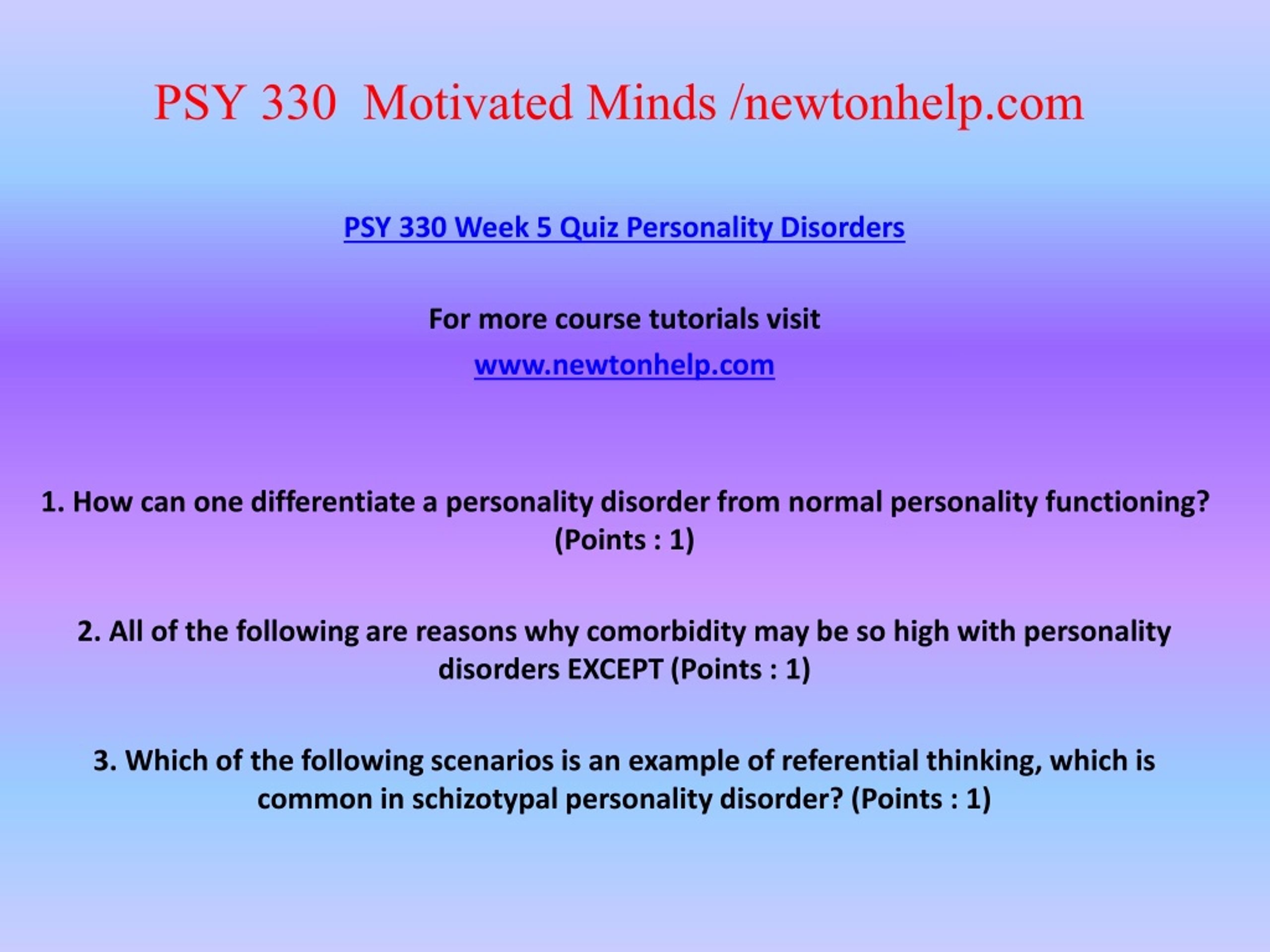 PSY 330 Motivated Minds /newtonhelp.com

PSY 330 Week 5 Quiz Personality Disorders

For more course tutorials visit

www.newtonhelp.com

1. How can one differentiate a personality disorder from normal personality functioning? (Points : 1)

2. All of the following are reasons why comorbidity may be so high with personality disorders EXCEPT (Points : 1)

3. Which of the following scenarios is an example of referential thinking, which is common in schizotypal personality disorder? (Points : 1)